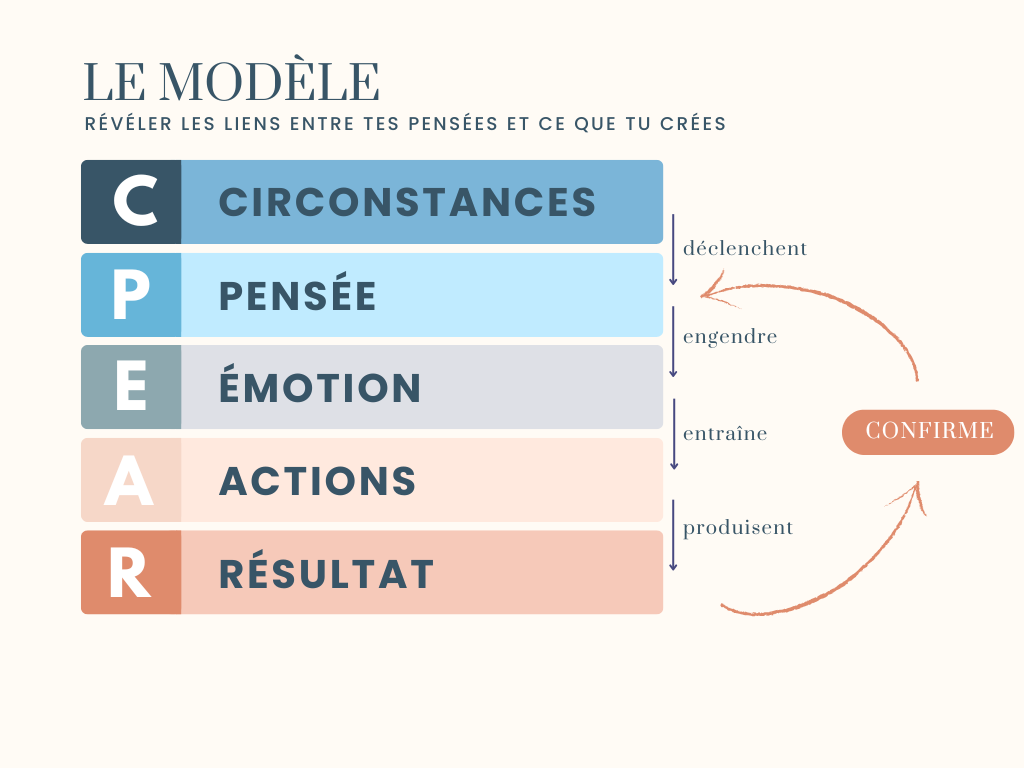 LE MODÈLE

RÉVÉLER LES LIENS ENTRE TES PENSÉES ET CE QUE TU CRÉES

C CIRCONSTANCES

déclenchent

P PENSÉE

engendre

E ÉMOTION

entraîne

A ACTIONS

produisent

R RÉSULTAT

CONFIRME